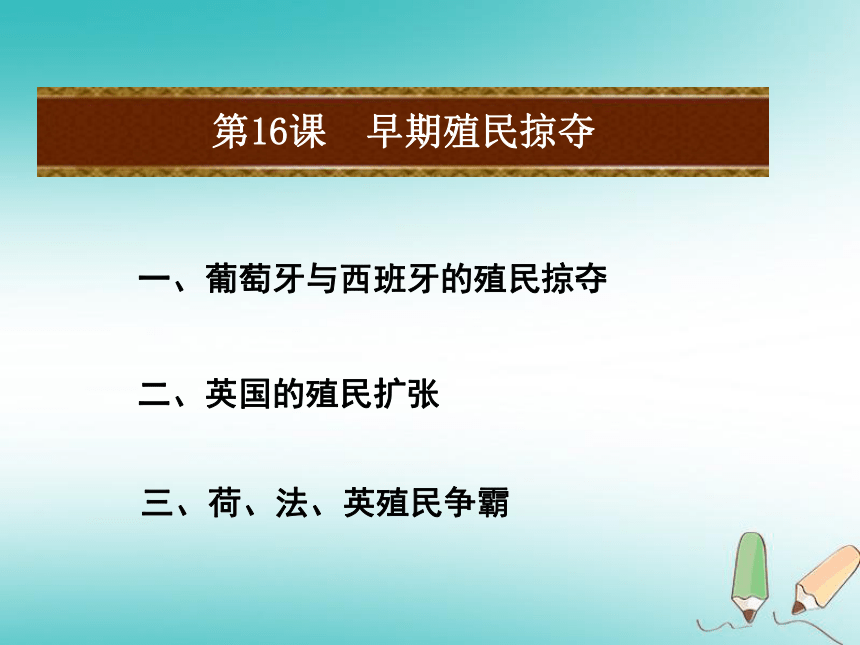 第16课　早期殖民掠夺

一、葡萄牙与西班牙的殖民掠夺

二、英国的殖民扩张

三、荷、法、英殖民争霸